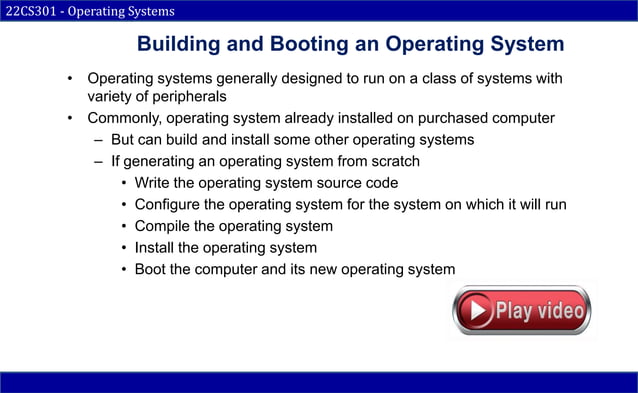 22CS301 - Operating Systems

Building and Booting an Operating System

• Operating systems generally designed to run on a class of systems with variety of peripherals
• Commonly, operating system already installed on purchased computer
– But can build and install some other operating systems
– If generating an operating system from scratch
• Write the operating system source code
• Configure the operating system for the system on which it will run
• Compile the operating system
• Install the operating system
• Boot the computer and its new operating system

Play video